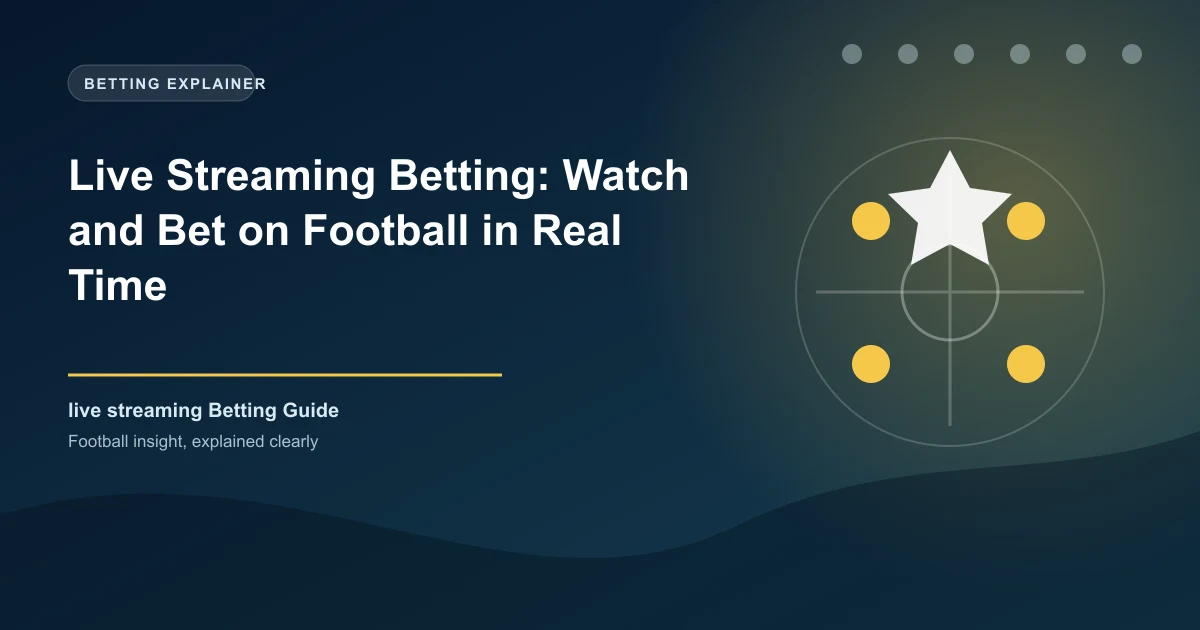 BETTING EXPLAINER

Live Streaming Betting: Watch and Bet on Football in Real Time

live streaming Betting Guide

Football insight, explained clearly